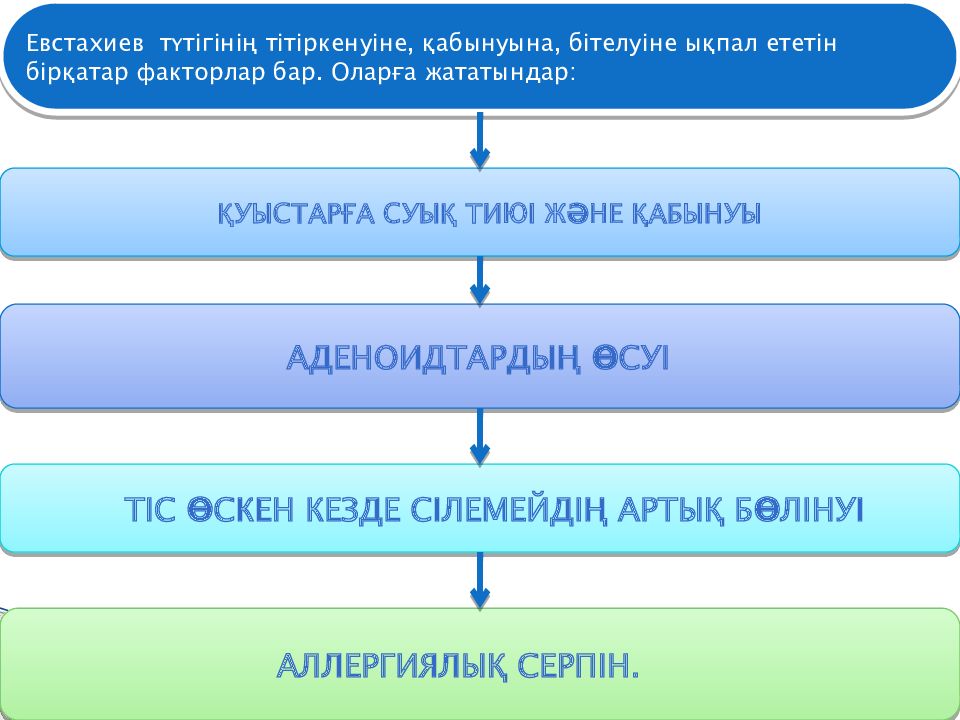 Евстахиев түтігінің тітіркенуіне, қабынуына, бітелуіне ықпал ететін бірқатар факторлар бар. Оларға жататындар:

ҚУЫСТАРҒА СУЫҚ ТИЮІ ЖӘНЕ ҚАБЫНУЫ

АДЕНОИДТАРДЫҢ ӨСУІ

ТІС ӨСКЕН КЕЗДЕ СІЛЕМЕЙДІҢ АРТЫҚ БӨЛІНУІ

АЛЛЕРГИЯЛЫҚ СЕРПІН.